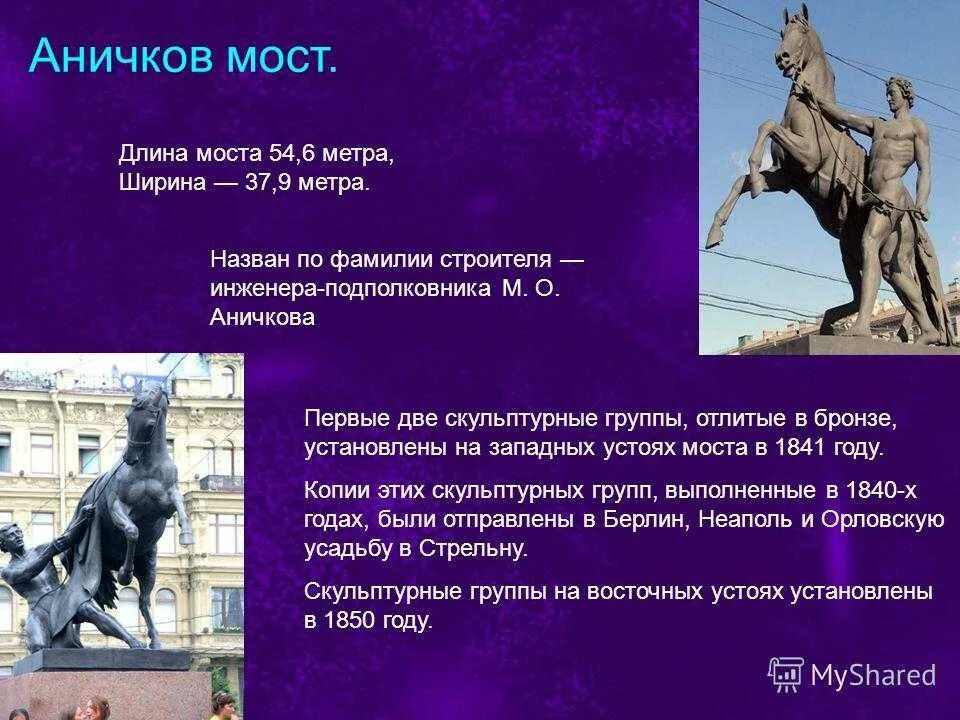 Аничков мост.

Длина моста 54,6 метра,
Ширина — 37,9 метра.

Назван по фамилии строителя — инженера-подполковника М. О. Аничкова

Первые две скульптурные группы, отлитые в бронзе, установлены на западных устоях моста в 1841 году.

Копии этих скульптурных групп, выполненные в 1840-х годах, были отправлены в Берлин, Неаполь и Орловскую усадьбу в Стрельну.

Скульптурные группы на восточных устоях установлены в 1850 году.

MyShared